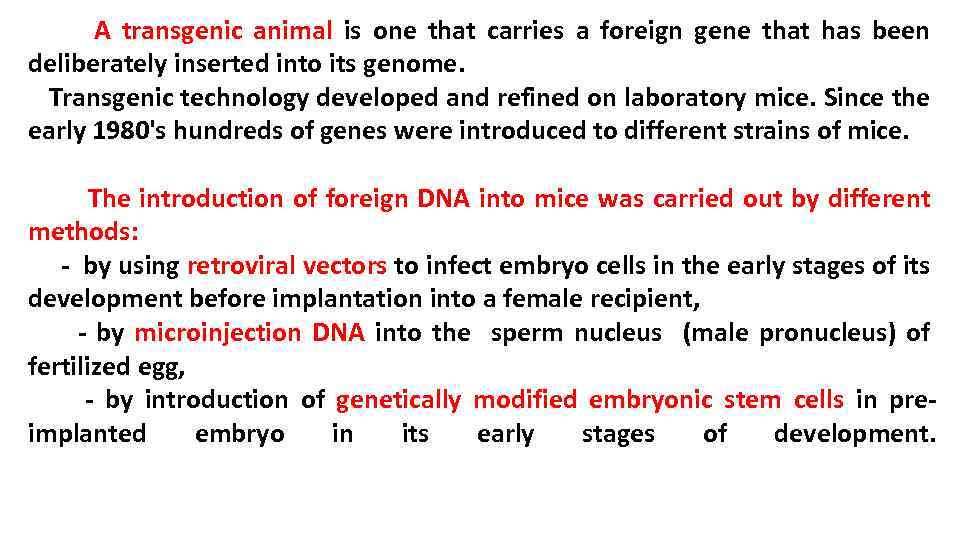 A transgenic animal is one that carries a foreign gene that has been deliberately inserted into its genome.
Transgenic technology developed and refined on laboratory mice. Since the early 1980's hundreds of genes were introduced to different strains of mice.

The introduction of foreign DNA into mice was carried out by different methods:
- by using retroviral vectors to infect embryo cells in the early stages of its development before implantation into a female recipient,
- by microinjection DNA into the sperm nucleus (male pronucleus) of fertilized egg,
- by introduction of genetically modified embryonic stem cells in pre-implanted embryo in its early stages of development.